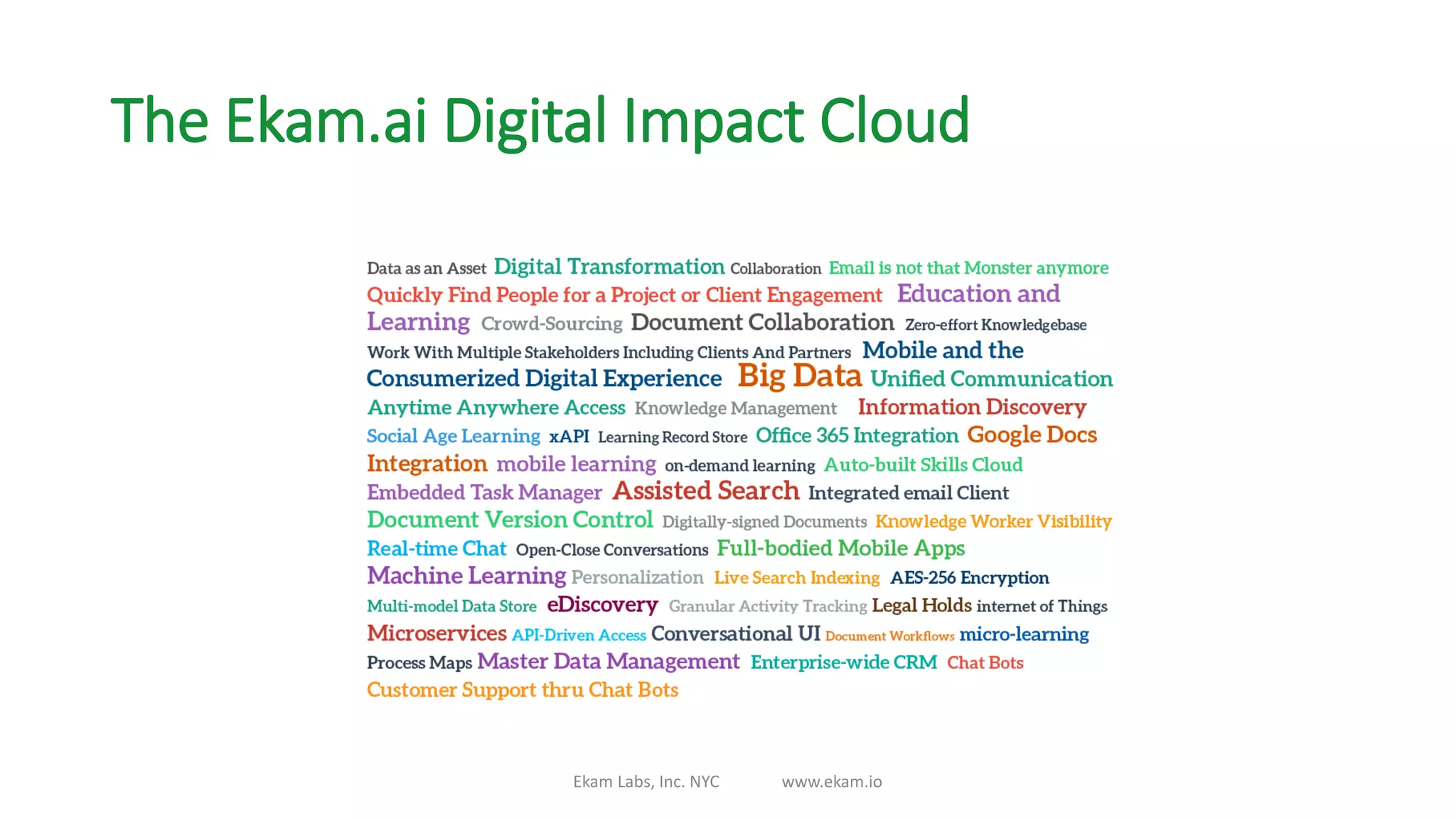 The Ekam.ai Digital Impact Cloud

Data as an Asset Digital Transformation Collaboration Email is not that Monster anymore Quickly Find People for a Project or Client Engagement Education and Learning Crowd-Sourcing Document Collaboration Zero-effort Knowledgebase Work With Multiple Stakeholders Including Clients And Partners Mobile and the Consumerized Digital Experience Big Data Unified Communication Anytime Anywhere Access Knowledge Management Information Discovery Social Age Learning xAPI Learning Record Store Office 365 Integration Google Docs Integration mobile learning on-demand learning Auto-built Skills Cloud Embedded Task Manager Assisted Search Integrated email Client Document Version Control Digitally-signed Documents Knowledge Worker Visibility Real-time Chat Open-Close Conversations Full-bodied Mobile Apps Machine Learning Personalization Live Search Indexing AES-256 Encryption Multi-model Data Store eDiscovery Granular Activity Tracking Legal Holds internet of Things Microservices API-Driven Access Conversational UI Document Workflows micro-learning Process Maps Master Data Management Enterprise-wide CRM Chat Bots Customer Support thru Chat Bots

Ekam Labs, Inc. NYC www.ekam.io